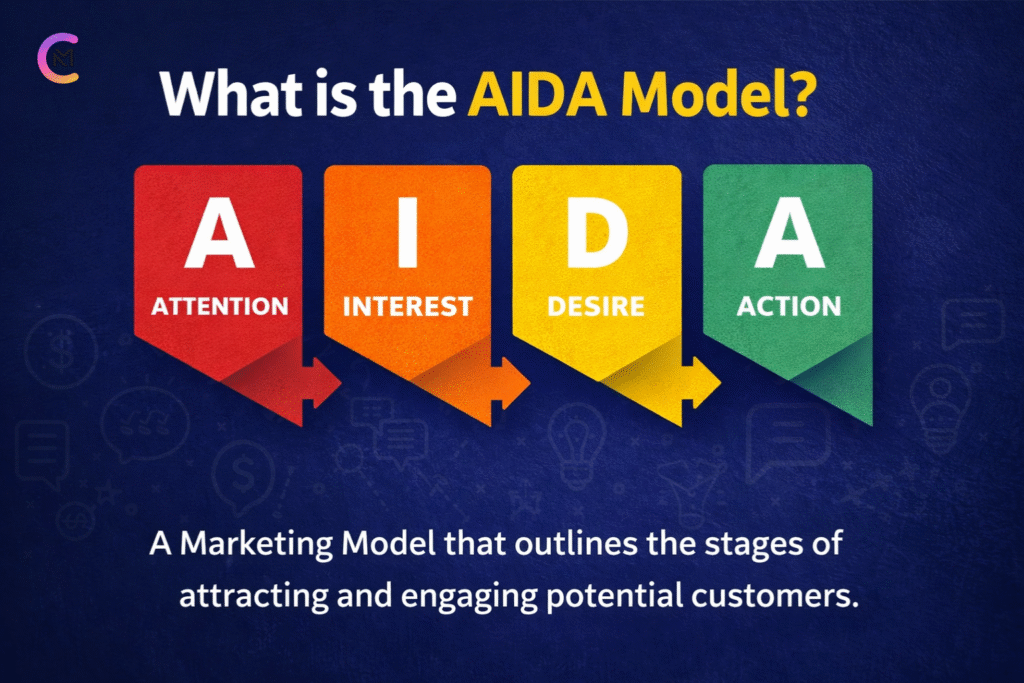 What is the AIDA Model?

A
ATTENTION

I
INTEREST

D
DESIRE

A
ACTION

A Marketing Model that outlines the stages of attracting and engaging potential customers.